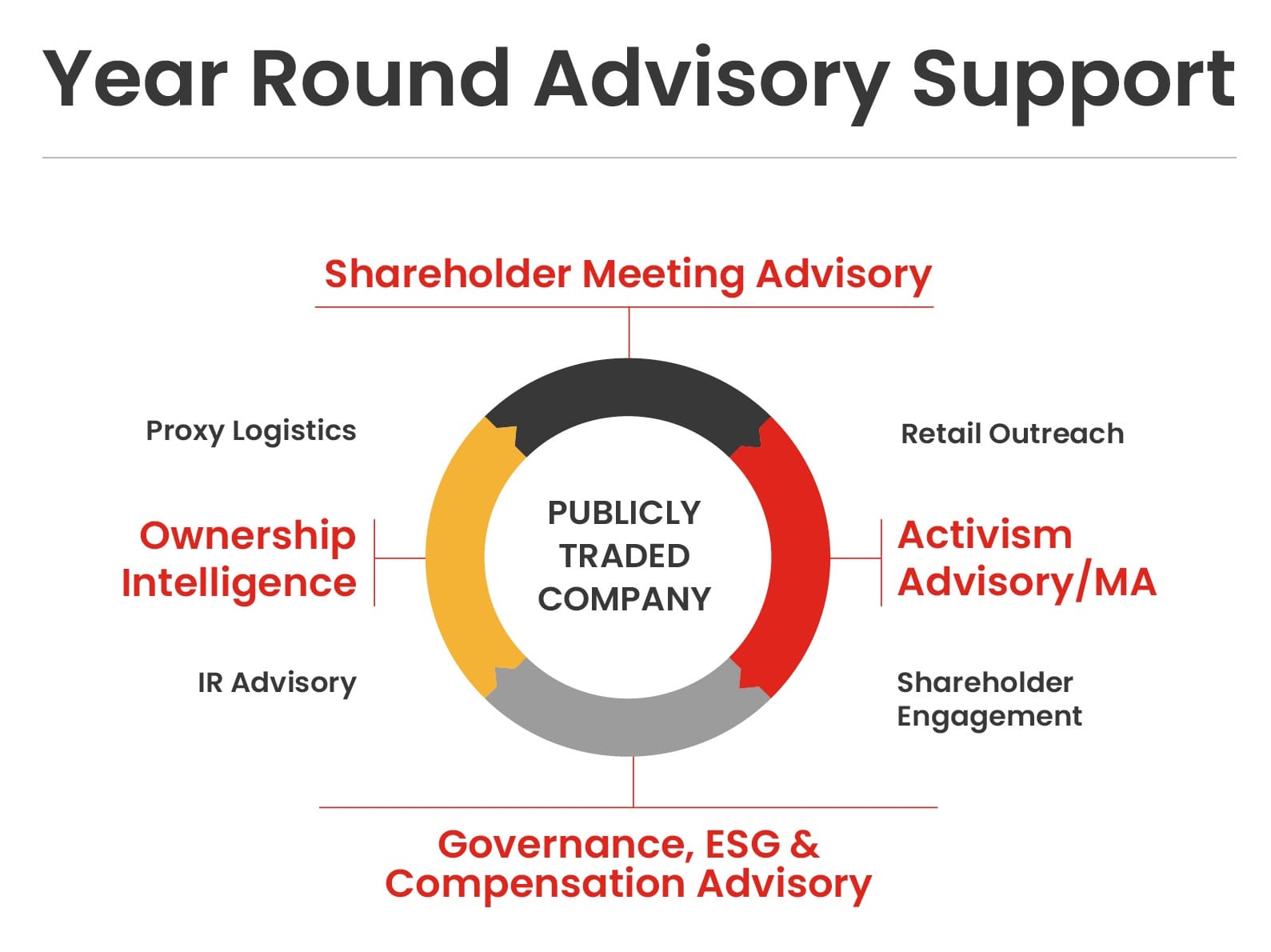 Year Round Advisory Support

Shareholder Meeting Advisory

Proxy Logistics

Retail Outreach

Ownership Intelligence

PUBLICLY TRADED COMPANY

Activism Advisory/MA

IR Advisory

Shareholder Engagement

Governance, ESG & Compensation Advisory